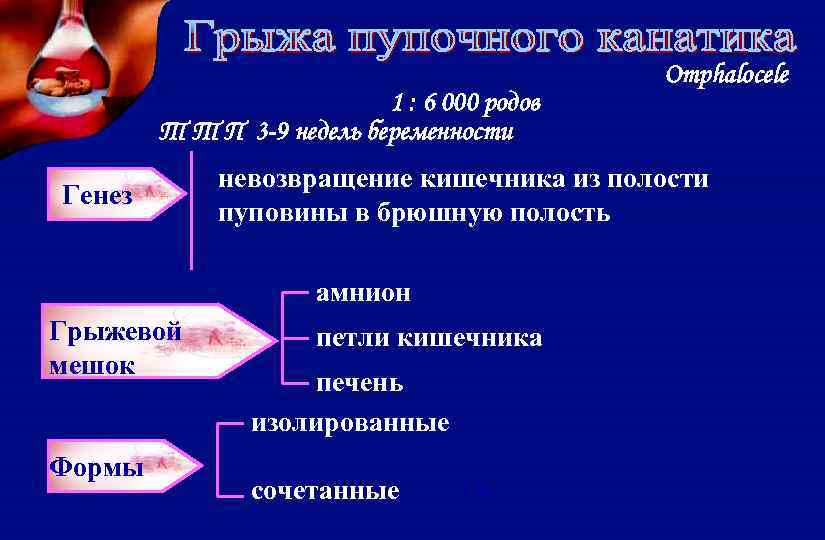 Грыжа пупочного канатика
Omphalocele

1 : 6 000 родов
ТТП 3-9 недель беременности

Генез
невозвращение кишечника из полости пуповины в брюшную полость

Грыжевой мешок
амнион
петли кишечника
печень

Формы
изолированные
сочетанные